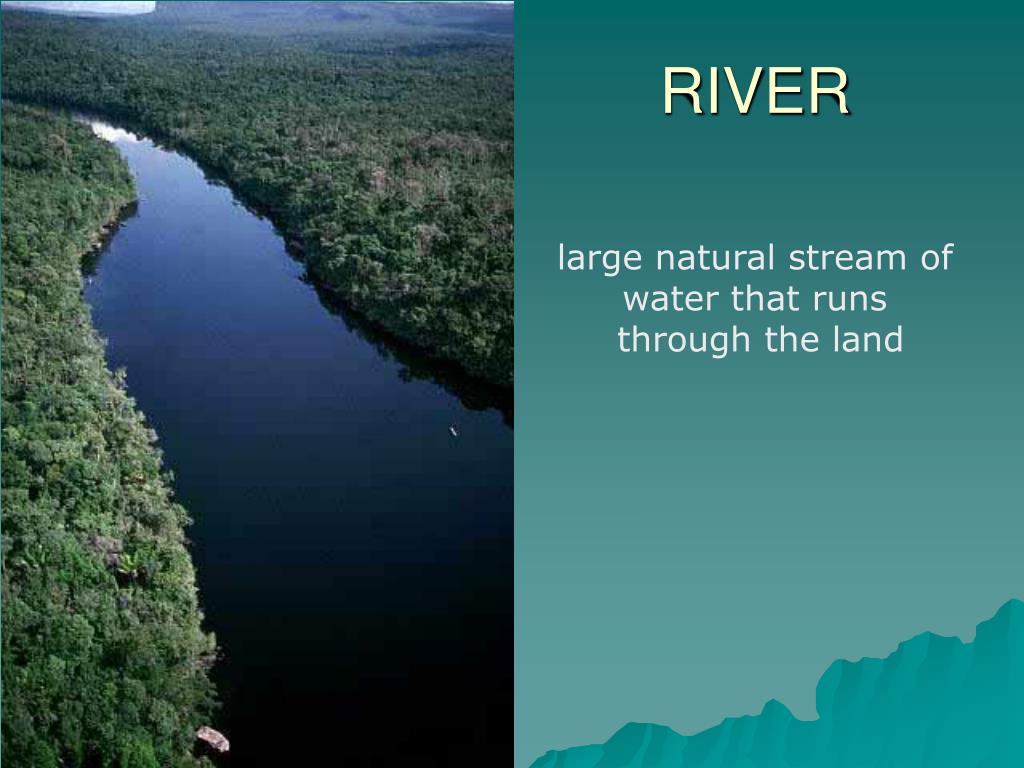 RIVER

large natural stream of water that runs through the land